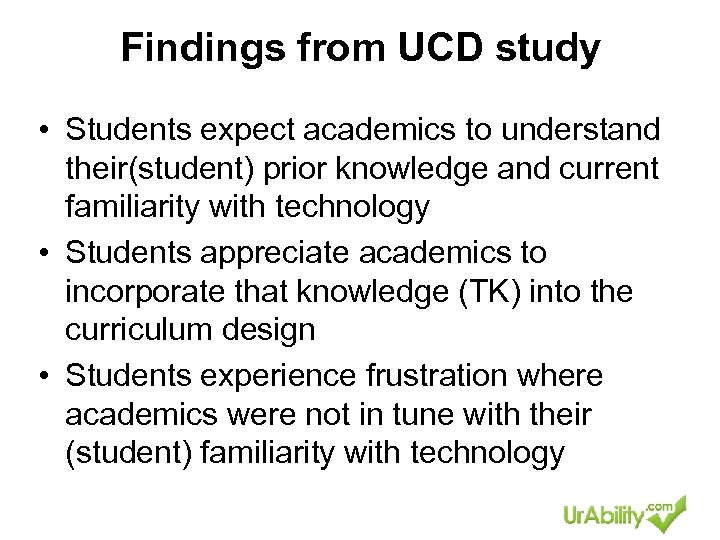 Findings from UCD study

• Students expect academics to understand their(student) prior knowledge and current familiarity with technology
• Students appreciate academics to incorporate that knowledge (TK) into the curriculum design
• Students experience frustration where academics were not in tune with their (student) familiarity with technology

UrAbility.com